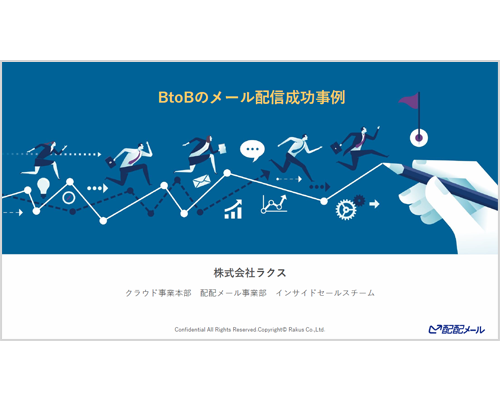 BtoBのメール配信成功事例

株式会社ラクス

クラウド事業本部　配配メール事業部　インサイドセールスチーム

Confidential All Rights Reserved Copyright© Rakus Co.,Ltd.

配配メール